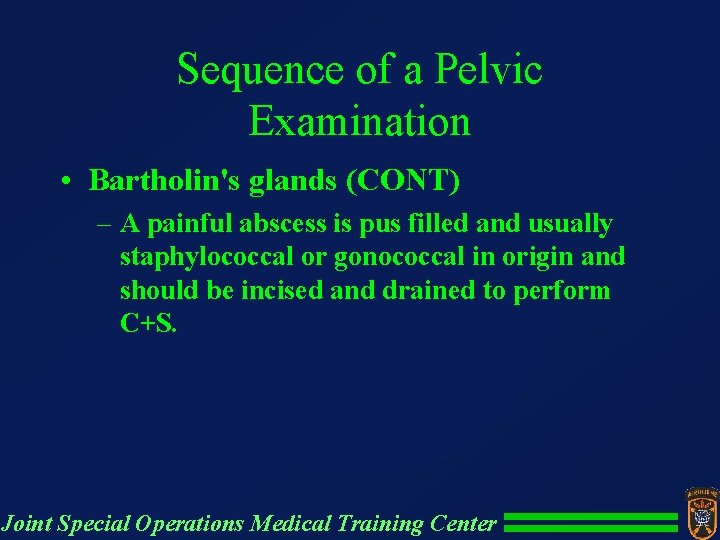 Sequence of a Pelvic Examination

• Bartholin's glands (CONT)

– A painful abscess is pus filled and usually staphylococcal or gonococcal in origin and should be incised and drained to perform C+S.

Joint Special Operations Medical Training Center